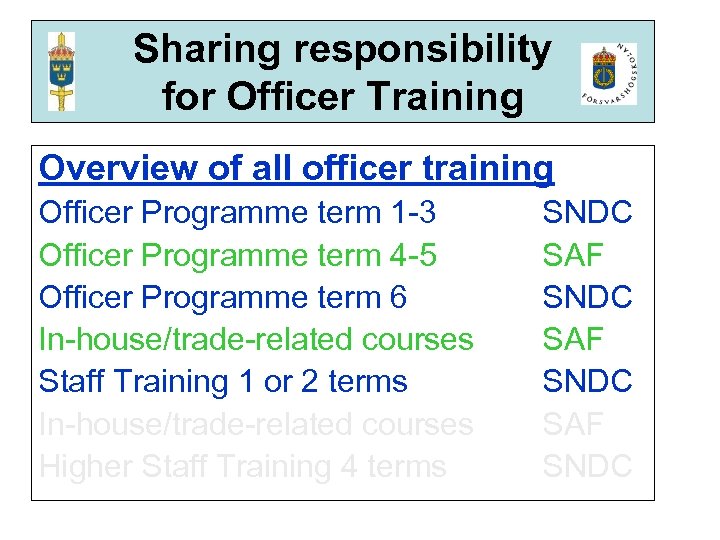 Sharing responsibility for Officer Training

FÖRSVARSHÖGSKOLAN

Overview of all officer training

| | |
|---|---|
| Officer Programme term 1-3 | SNDC |
| Officer Programme term 4-5 | SAF |
| Officer Programme term 6 | SNDC |
| In-house/trade-related courses | SAF |
| Staff Training 1 or 2 terms | SNDC |
| In-house/trade-related courses | SAF |
| Higher Staff Training 4 terms | SNDC |